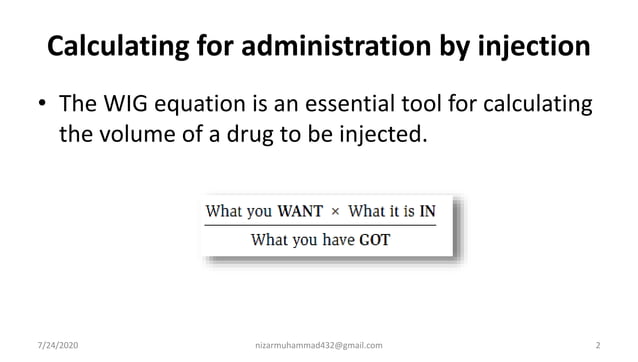 Calculating for administration by injection

• The WIG equation is an essential tool for calculating the volume of a drug to be injected.

$\frac{\text{What you WANT} \times \text{What it is IN}}{\text{What you have GOT}}$

7/24/2020

nizarmuhammad432@gmail.com

2